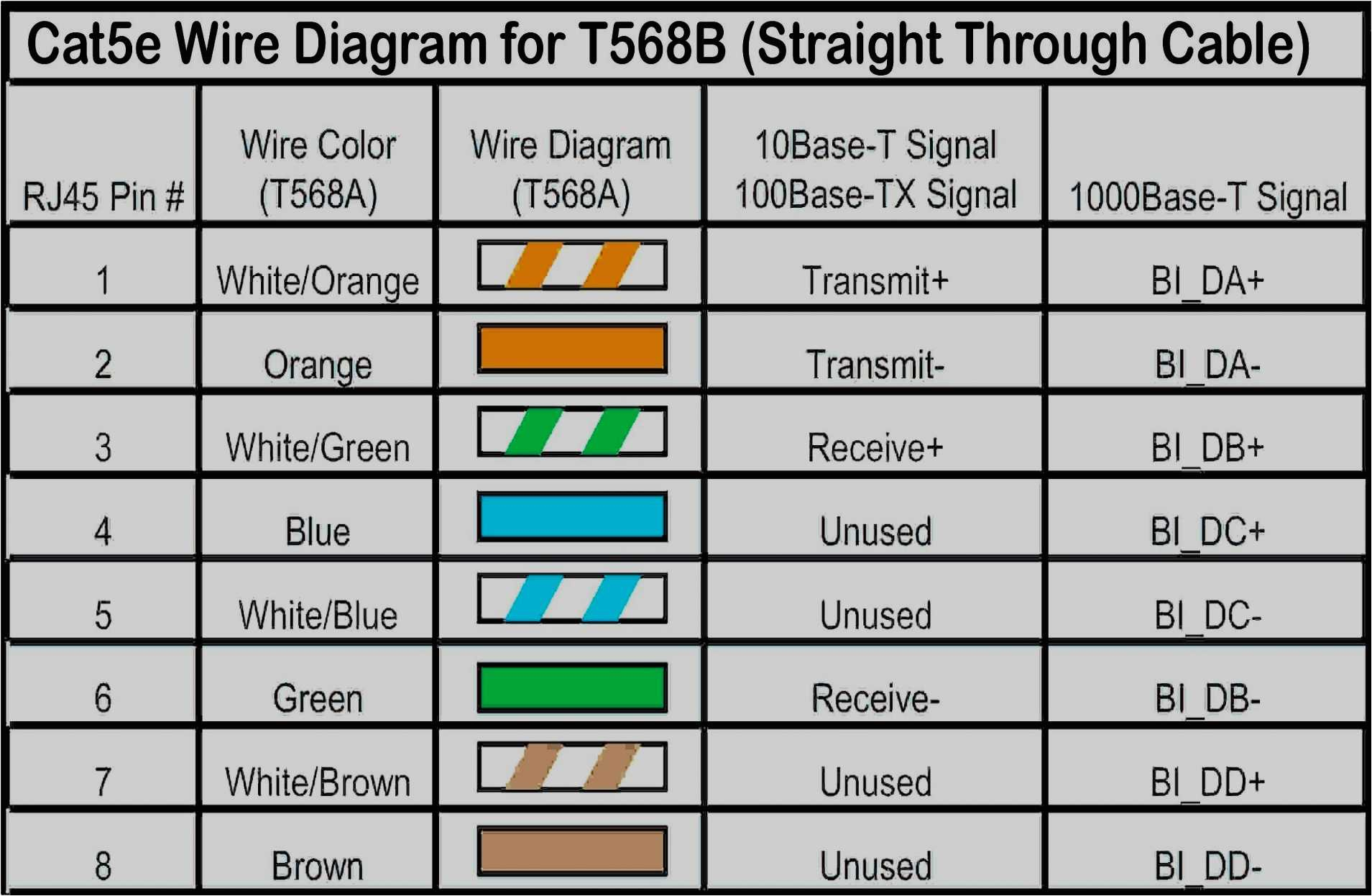 Cat5e Wire Diagram for T568B (Straight Through Cable)

| RJ45 Pin # | Wire Color (T568A) | Wire Diagram (T568A) | 10Base-T Signal 100Base-TX Signal | 1000Base-T Signal |
|---|---|---|---|---|
| 1 | White/Orange | | Transmit+ | BI_DA+ |
| 2 | Orange | | Transmit- | BI_DA- |
| 3 | White/Green | | Receive+ | BI_DB+ |
| 4 | Blue | | Unused | BI_DC+ |
| 5 | White/Blue | | Unused | BI_DC- |
| 6 | Green | | Receive- | BI_DB- |
| 7 | White/Brown | | Unused | BI_DD+ |
| 8 | Brown | | Unused | BI_DD- |